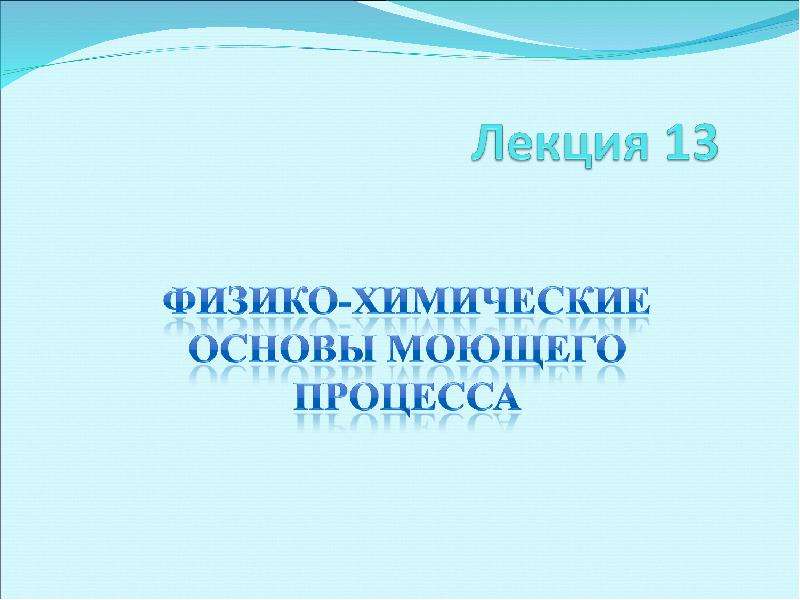 Лекция 13

ФИЗИКО-ХИМИЧЕСКИЕ ОСНОВЫ МОЮЩЕГО ПРОЦЕССА